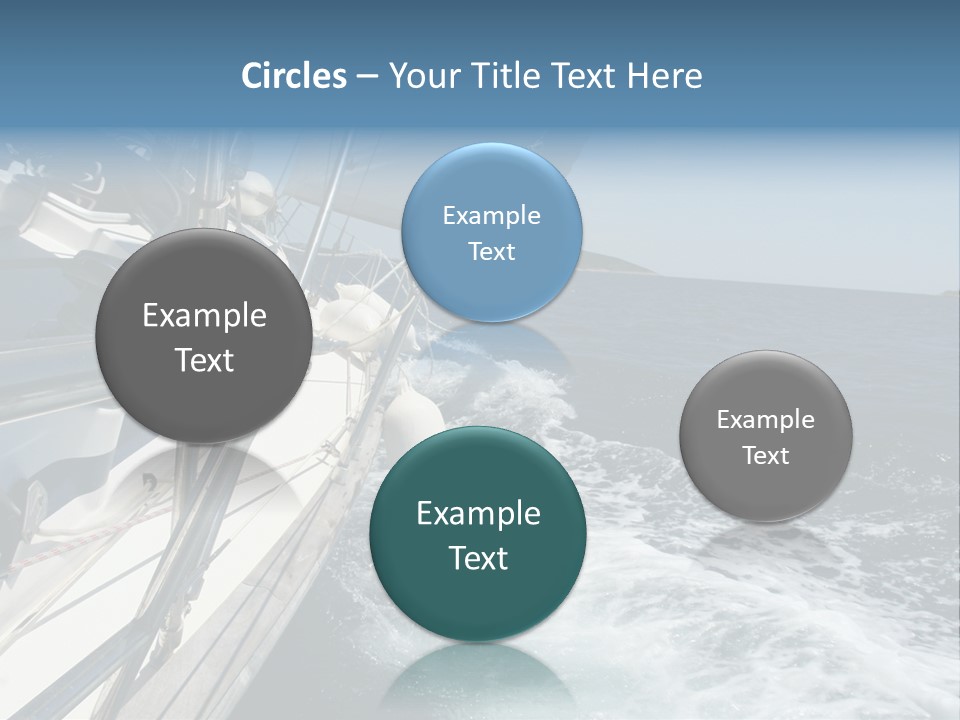 Circles – Your Title Text Here

Example Text

Example Text

Example Text

Example Text